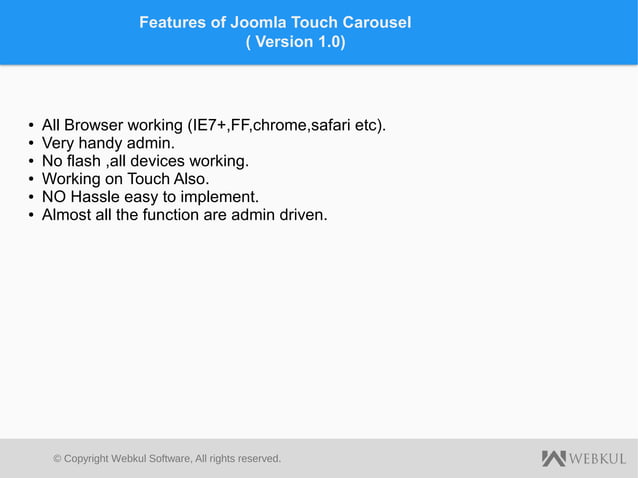 Features of Joomla Touch Carousel
( Version 1.0)

• All Browser working (IE7+,FF,chrome,safari etc).
• Very handy admin.
• No flash ,all devices working.
• Working on Touch Also.
• NO Hassle easy to implement.
• Almost all the function are admin driven.

© Copyright Webkul Software, All rights reserved.

WEBKUL